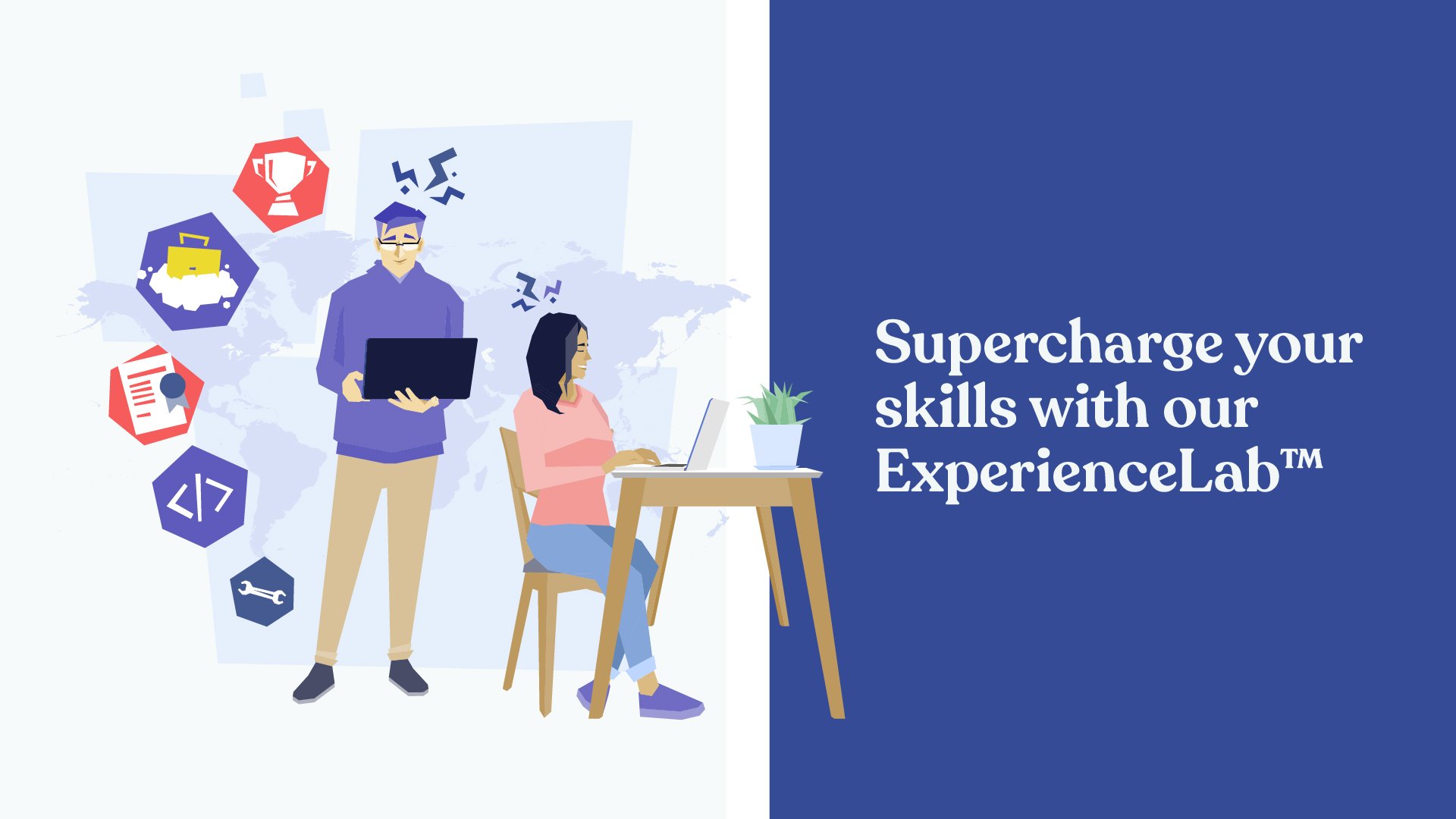 Supercharge your skills with our ExperienceLab™